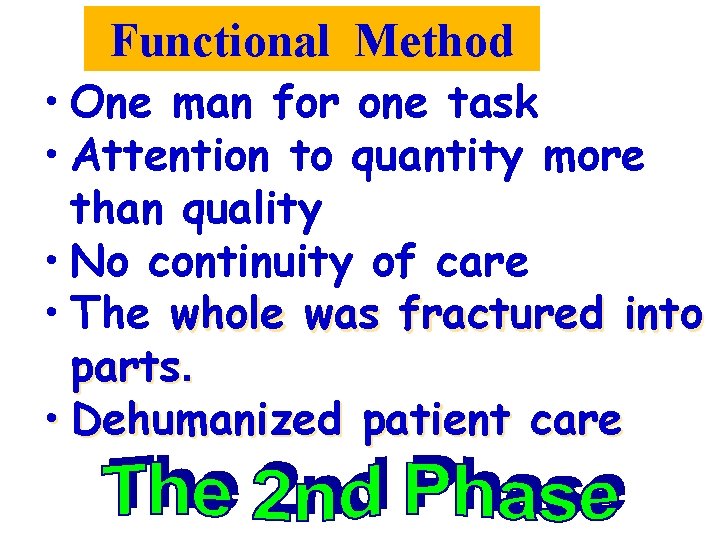 Functional Method

• One man for one task
• Attention to quantity more than quality
• No continuity of care
• The whole was fractured into parts.
• Dehumanized patient care

The 2nd Phase